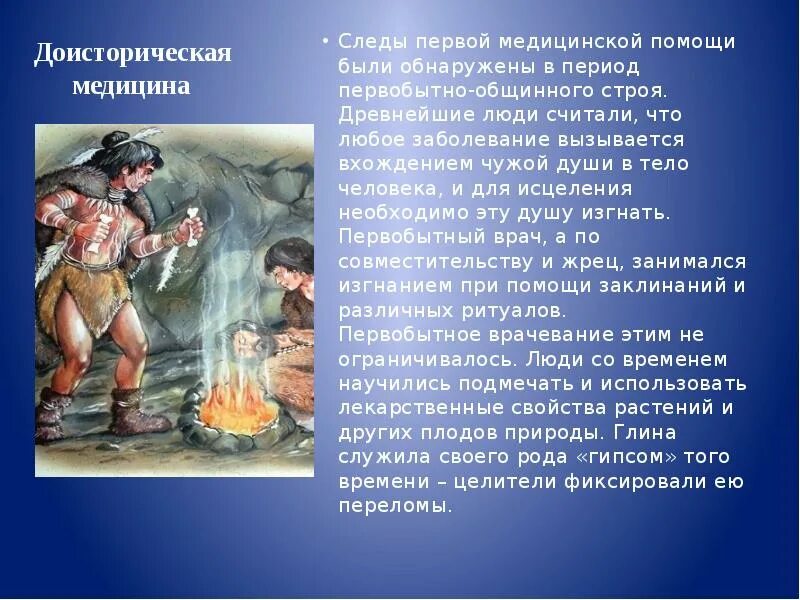 Доисторическая медицина

• Следы первой медицинской помощи были обнаружены в период первобытно-общинного строя. Древнейшие люди считали, что любое заболевание вызывается вхождением чужой души в тело человека, и для исцеления необходимо эту душу изгнать. Первобытный врач, а по совместительству и жрец, занимался изгнанием при помощи заклинаний и различных ритуалов. Первобытное врачевание этим не ограничивалось. Люди со временем научились подмечать и использовать лекарственные свойства растений и других плодов природы. Глина служила своего рода «гипсом» того времени – целители фиксировали ею переломы.